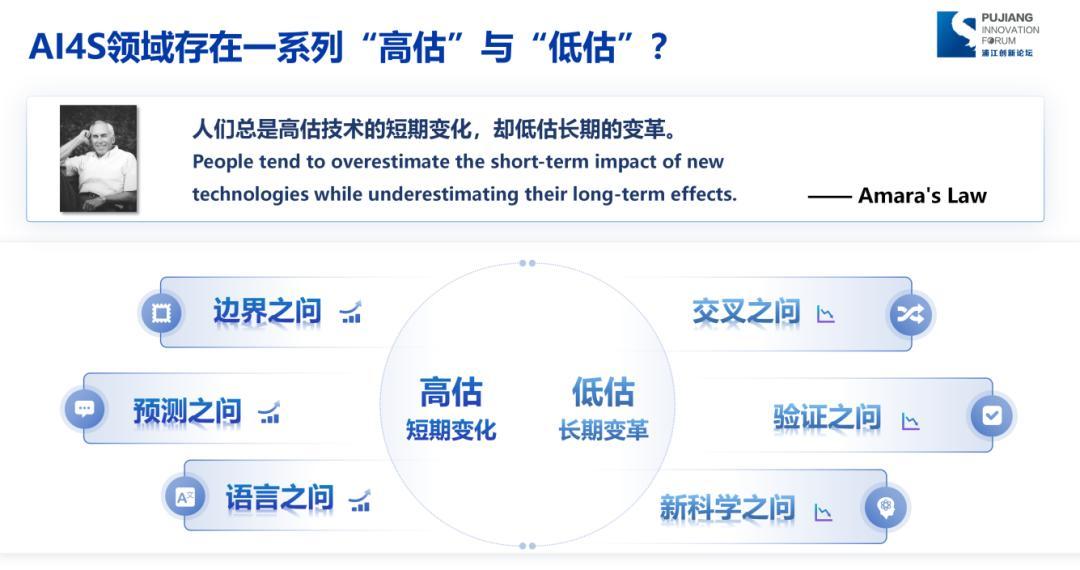 AI4S领域存在一系列“高估”与“低估”？

PUJIANG INNOVATION FORUM 浦江创新论坛

人们总是高估技术的短期变化，却低估长期的变革。
People tend to overestimate the short-term impact of new technologies while underestimating their long-term effects.
—— Amara's Law

边界之问

预测之问

语言之问

高估
短期变化

低估
长期变革

交叉之问

验证之问

新科学之问